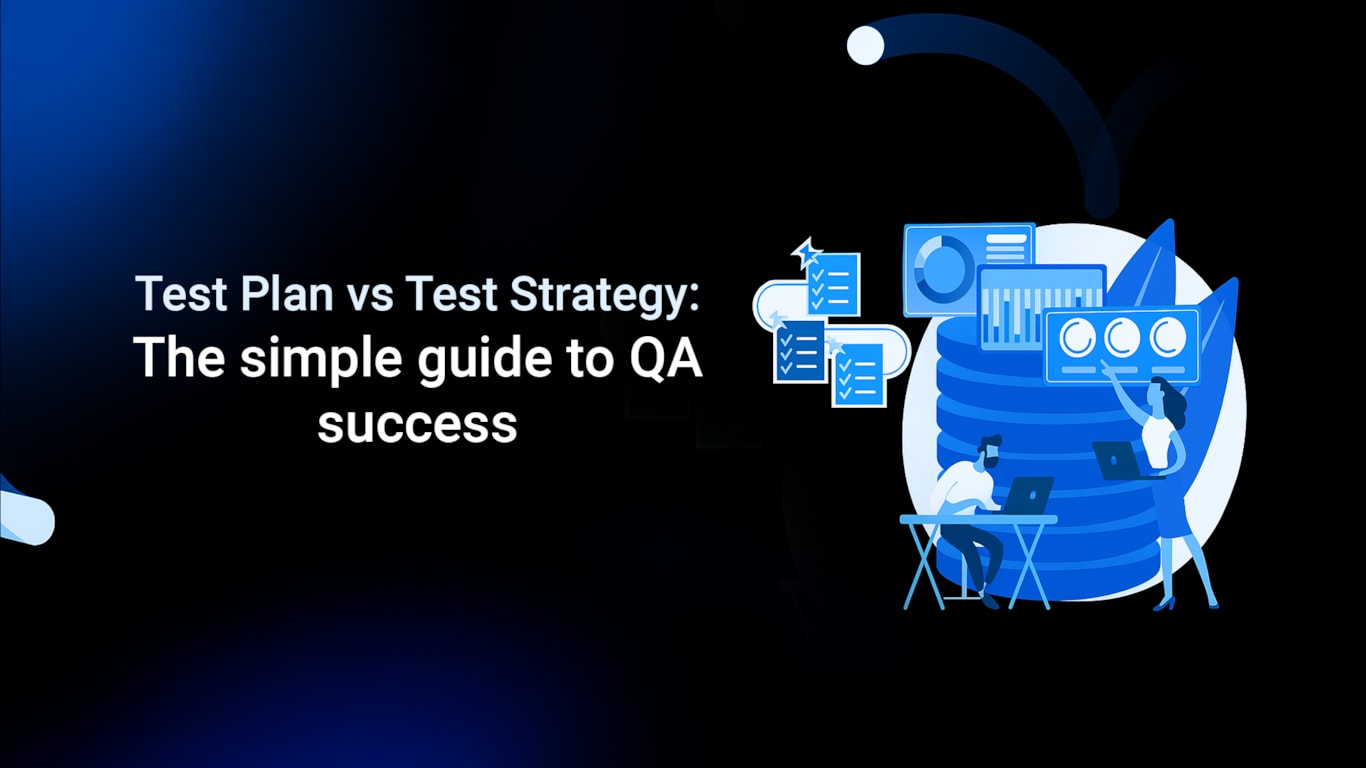 Test Plan vs Test Strategy:
The simple guide to QA success